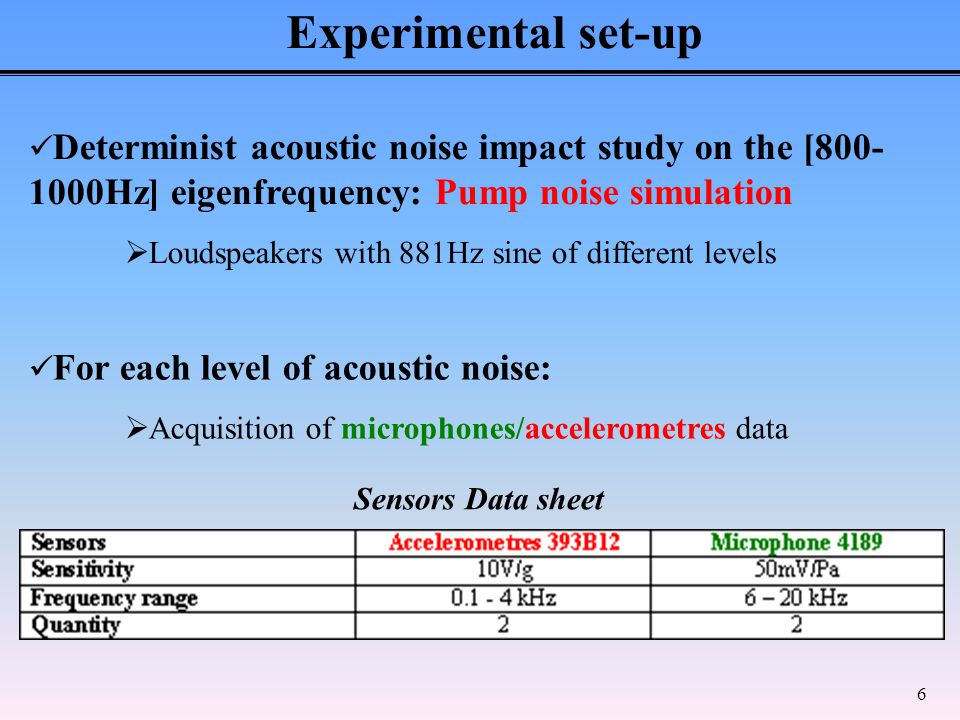 Experimental set-up

✓Determinist acoustic noise impact study on the [800-1000Hz] eigenfrequency: Pump noise simulation

➢Loudspeakers with 881Hz sine of different levels

✓For each level of acoustic noise:

➢Acquisition of microphones/accelerometres data

Sensors Data sheet

| Sensors | Accelerometres 393B12 | Microphone 4189 |
|---|---|---|
| Sensitivity | 10V/g | 50mV/Pa |
| Frequency range | 0.1 - 4 kHz | 6 – 20 kHz |
| Quantity | 2 | 2 |

6